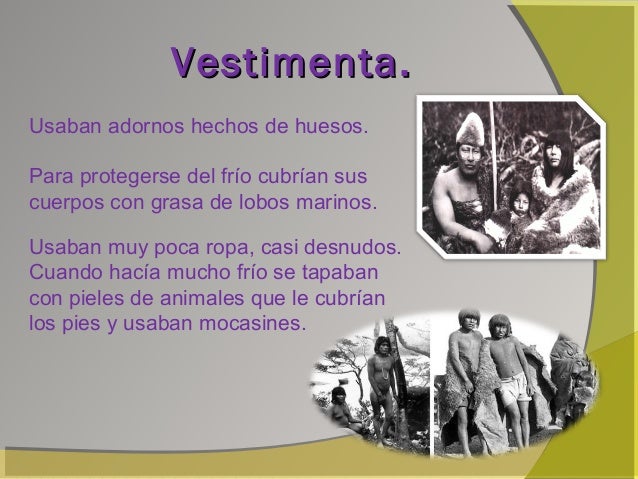 Vestimenta.

Usaban adornos hechos de huesos.

Para protegerse del frío cubrían sus cuerpos con grasa de lobos marinos.

Usaban muy poca ropa, casi desnudos. Cuando hacía mucho frío se tapaban con pieles de animales que le cubrían los pies y usaban mocasines.